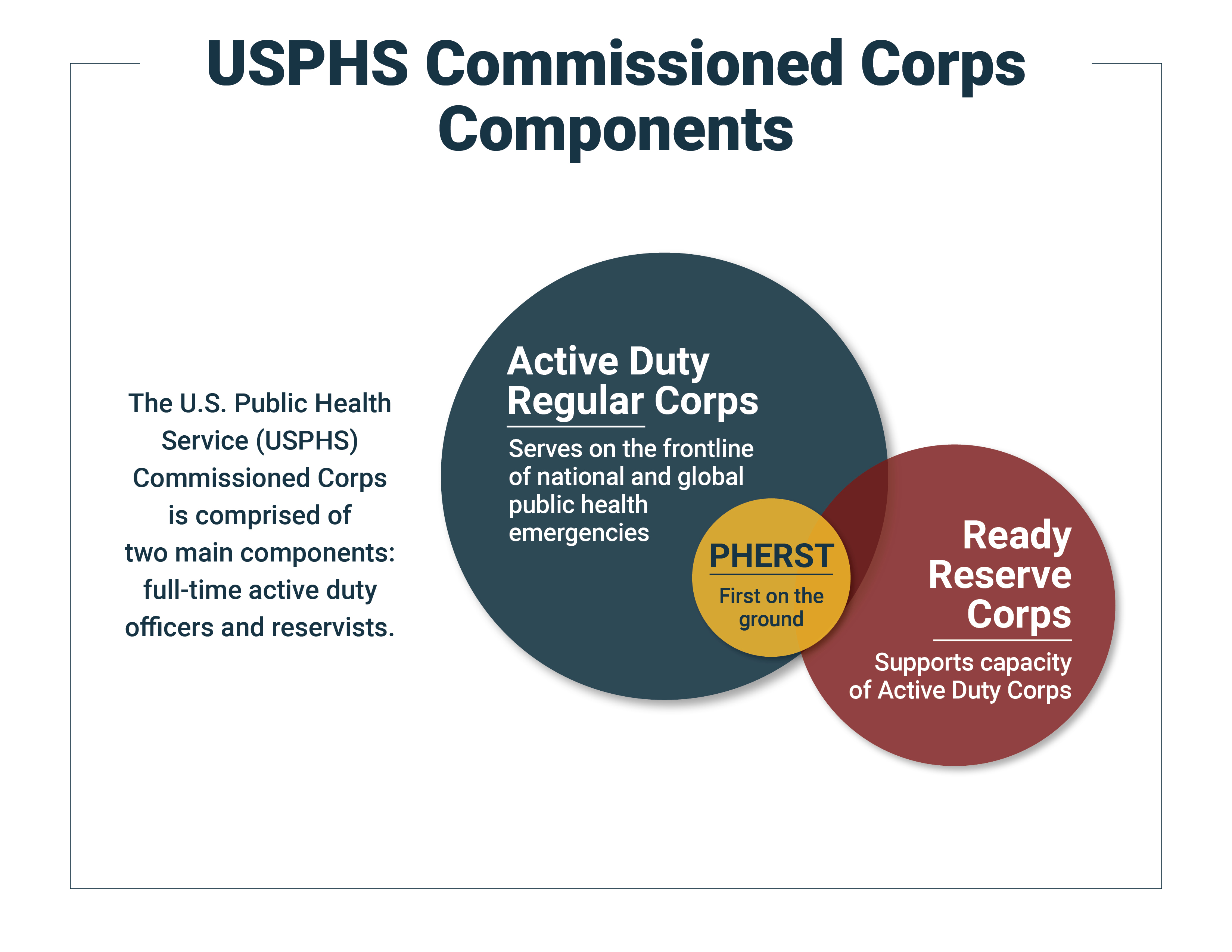 USPHS Commissioned Corps Components

The U.S. Public Health Service (USPHS) Commissioned Corps is comprised of two main components: full-time active duty officers and reservists.

Active Duty Regular Corps

Serves on the frontline of national and global public health emergencies

PHERST

First on the ground

Ready Reserve Corps

Supports capacity of Active Duty Corps